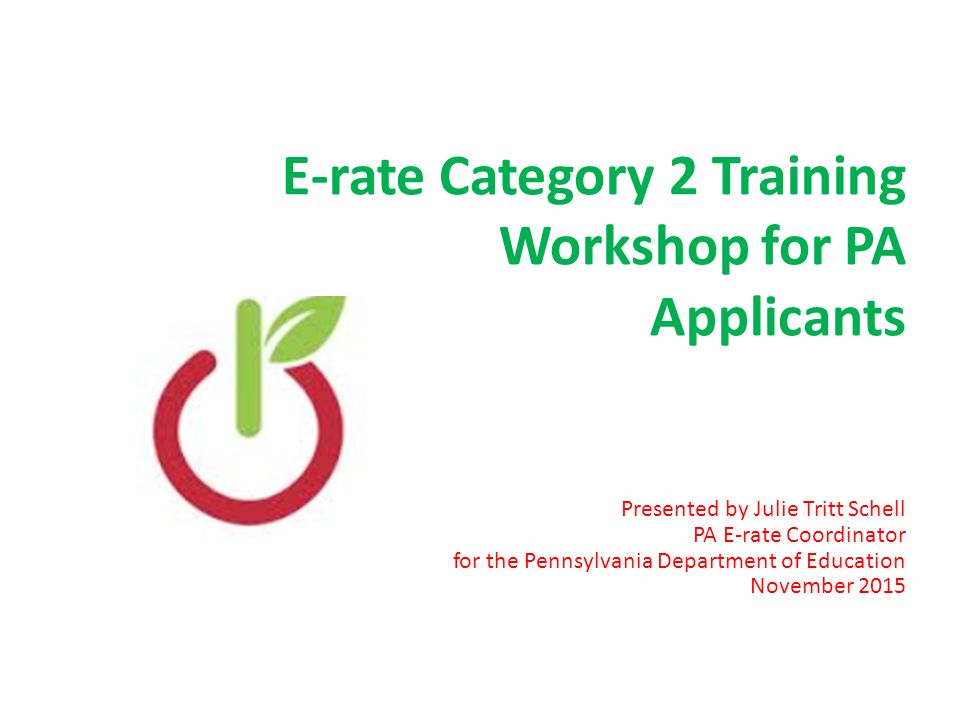 E-rate Category 2 Training Workshop for PA Applicants

Presented by Julie Tritt Schell
PA E-rate Coordinator
for the Pennsylvania Department of Education
November 2015